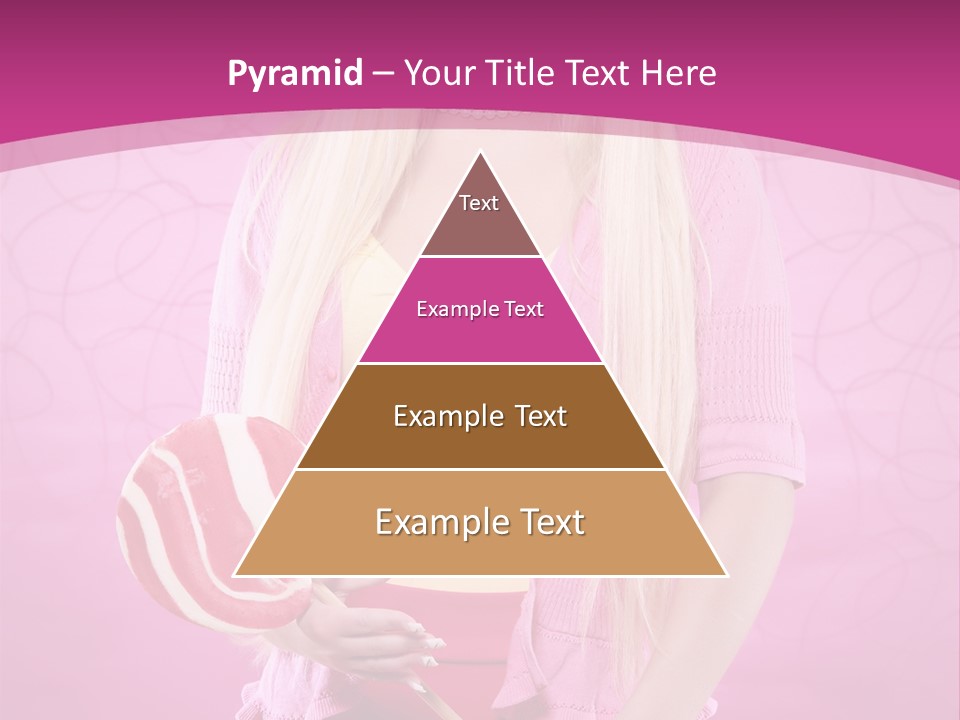 Pyramid – Your Title Text Here

Text

Example Text

Example Text

Example Text